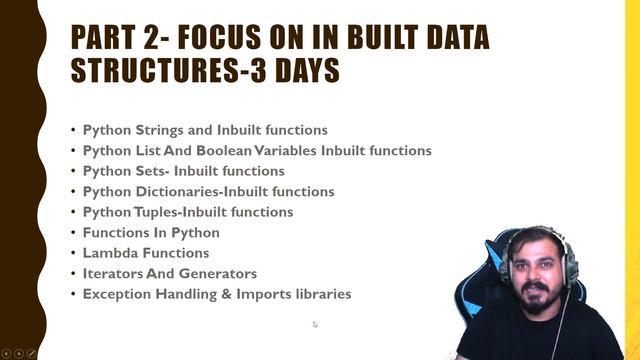 PART 2- FOCUS ON IN BUILT DATA STRUCTURES-3 DAYS

• Python Strings and Inbuilt functions
• Python List And Boolean Variables Inbuilt functions
• Python Sets- Inbuilt functions
• Python Dictionaries-Inbuilt functions
• Python Tuples-Inbuilt functions
• Functions In Python
• Lambda Functions
• Iterators And Generators
• Exception Handling & Imports libraries